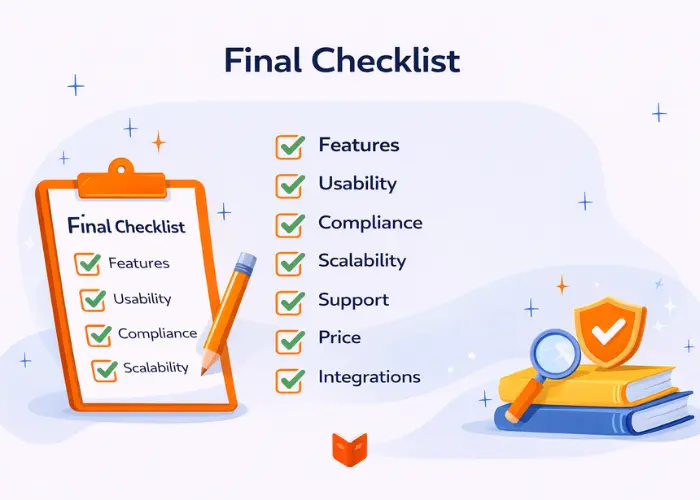 Final Checklist

Final Checklist

Features

Usability

Compliance

Scalability

Features

Usability

Compliance

Scalability

Support

Price

Integrations